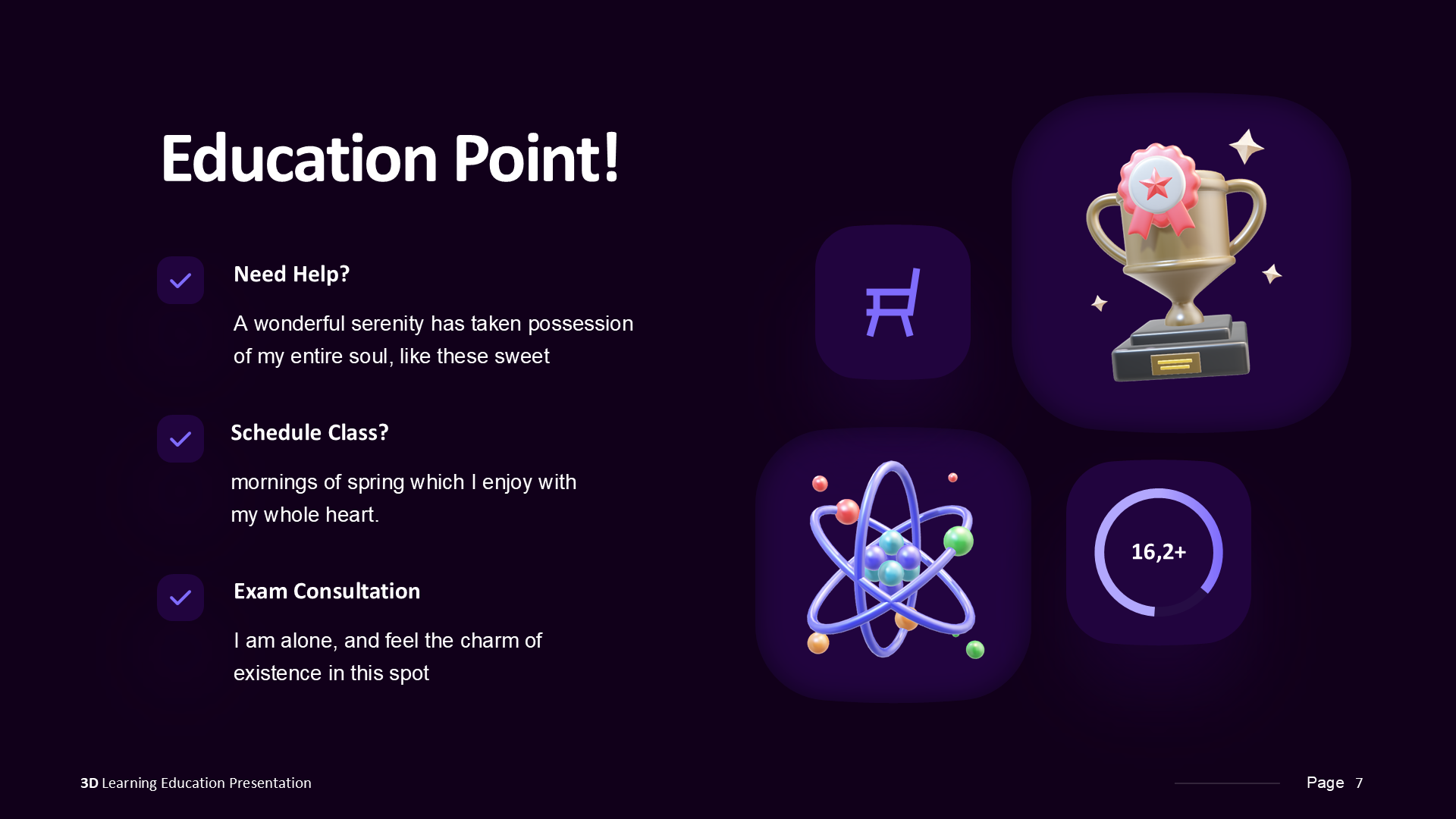 Education Point!

Need Help?

A wonderful serenity has taken possession of my entire soul, like these sweet

Schedule Class?

mornings of spring which I enjoy with my whole heart.

Exam Consultation

I am alone, and feel the charm of existence in this spot

16,2+

3D Learning Education Presentation

Page 7